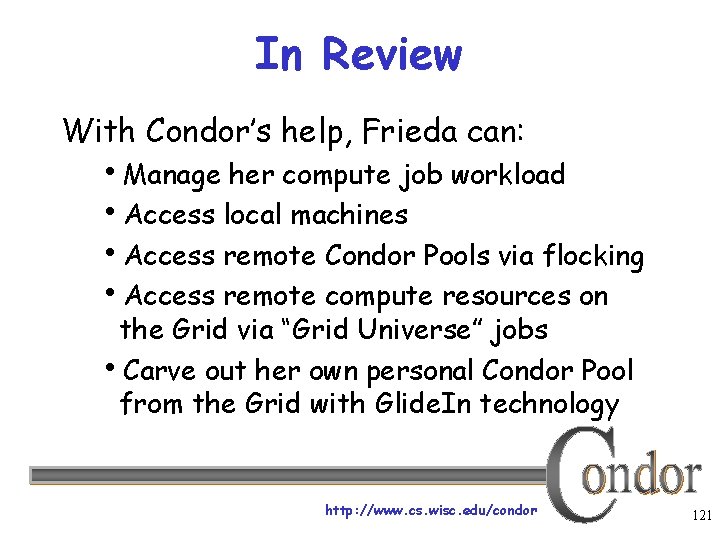 In Review

With Condor's help, Frieda can:

• Manage her compute job workload

• Access local machines

• Access remote Condor Pools via flocking

• Access remote compute resources on the Grid via "Grid Universe" jobs

• Carve out her own personal Condor Pool from the Grid with GlideIn technology

Condor

http://www.cs.wisc.edu/condor

121